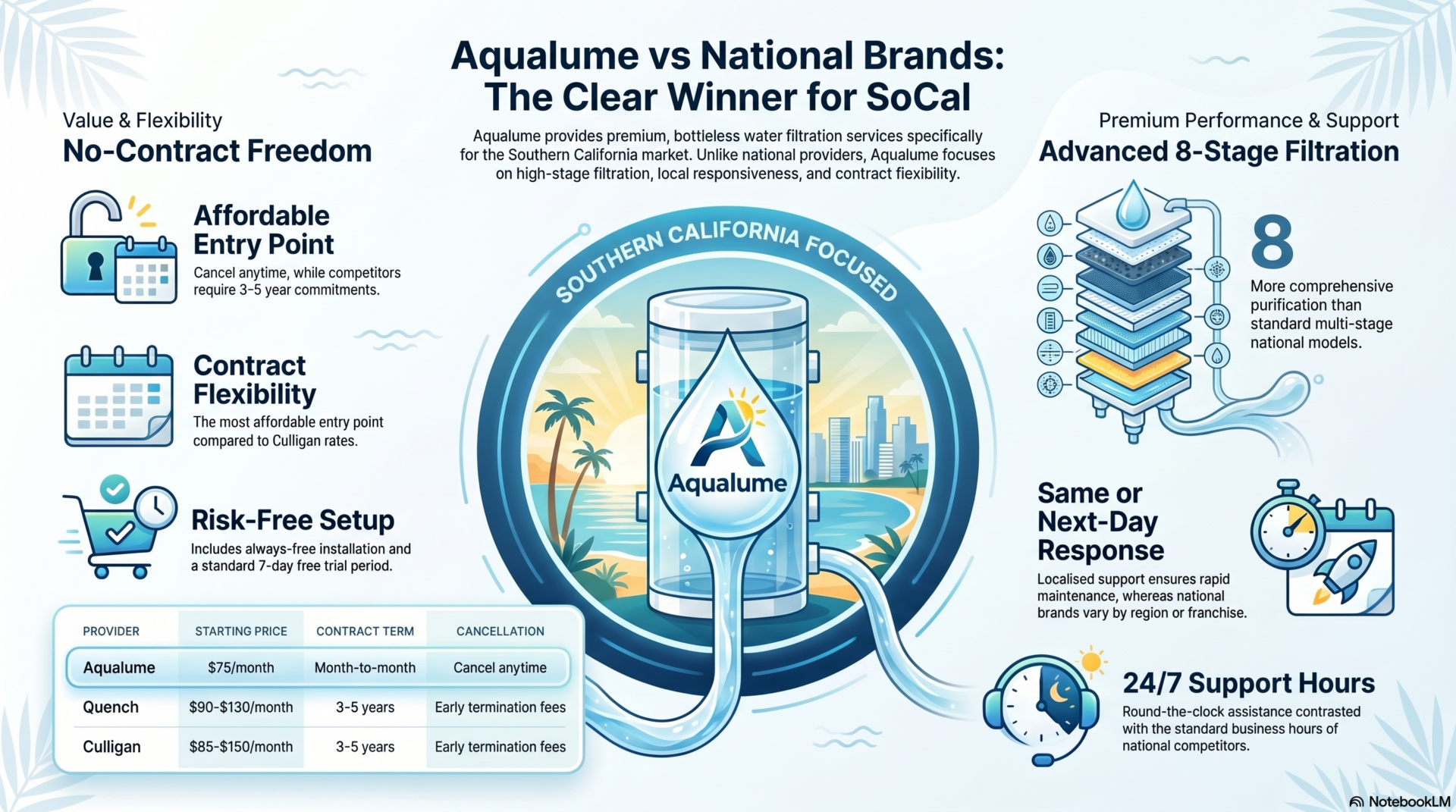 Aqualume vs National Brands: The Clear Winner for SoCal

Aqualume provides premium, bottleless water filtration services specifically for the Southern California market. Unlike national providers, Aqualume focuses on high-stage filtration, local responsiveness, and contract flexibility.

Value & Flexibility
No-Contract Freedom

Affordable Entry Point
Cancel anytime, while competitors require 3-5 year commitments.

Contract Flexibility
The most affordable entry point compared to Culligan rates.

Risk-Free Setup
Includes always-free installation and a standard 7-day free trial period.

| PROVIDER | STARTING PRICE | CONTRACT TERM | CANCELLATION |
|---|---|---|---|
| Aqualume | $75/month | Month-to-month | Cancel anytime |
| Quench | $90-$130/month | 3-5 years | Early termination fees |
| Culligan | $85-$150/month | 3-5 years | Early termination fees |

SOUTHERN CALIFORNIA FOCUSED

Aqualume

Premium Performance & Support
Advanced 8-Stage Filtration

8
More comprehensive purification than standard multi-stage national models.

Same or Next-Day Response
Localised support ensures rapid maintenance, whereas national brands vary by region or franchise.

24/7 Support Hours
Round-the-clock assistance contrasted with the standard business hours of national competitors.

NotebookLM